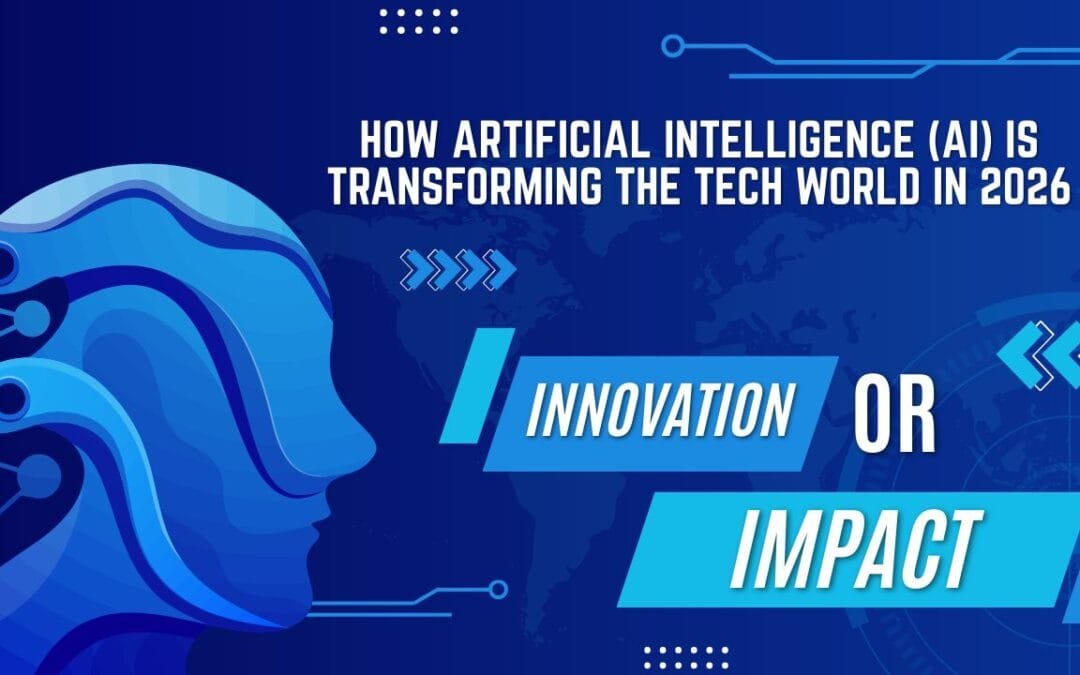 HOW ARTIFICIAL INTELLIGENCE (AI) IS TRANSFORMING THE TECH WORLD IN 2026

INNOVATION OR

IMPACT